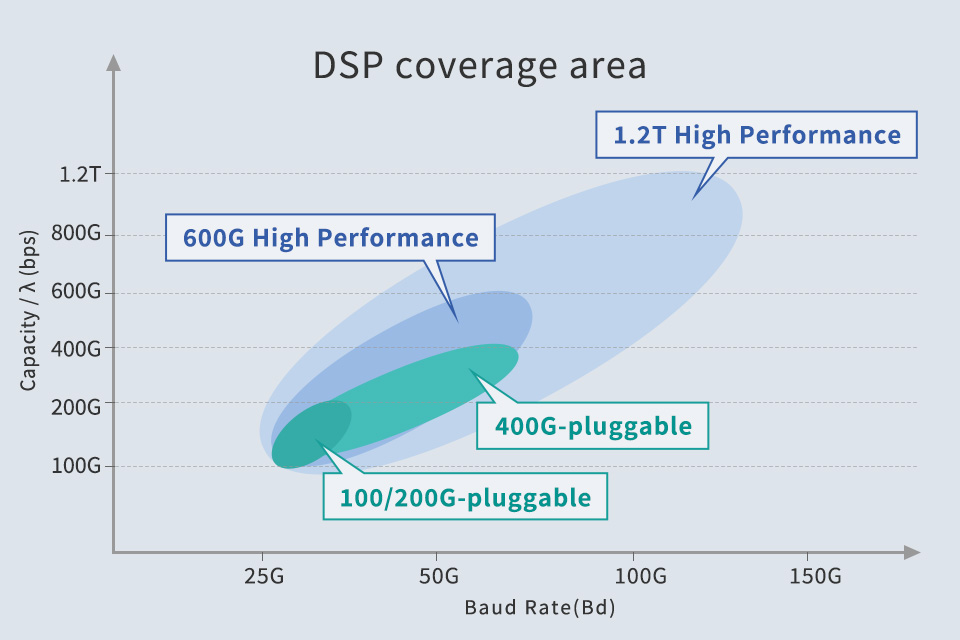 DSP coverage area

1.2T High Performance

600G High Performance

400G-pluggable

100/200G-pluggable

Capacity / λ (bps)

1.2T
800G
600G
400G
200G
100G

25G
50G
100G
150G

Baud Rate(Bd)